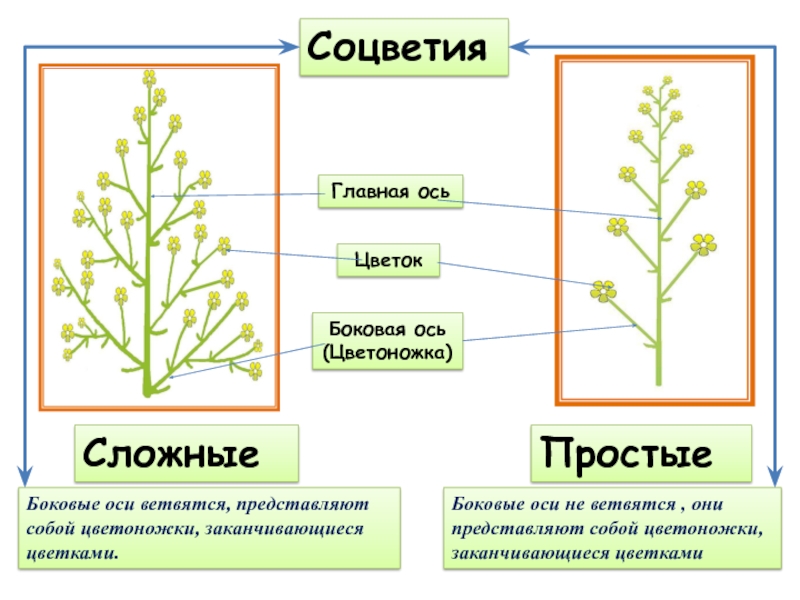 Соцветия

Главная ось

Цветок

Боковая ось (Цветоножка)

Сложные

Простые

Боковые оси ветвятся, представляют собой цветоножки, заканчивающиеся цветками.

Боковые оси не ветвятся , они представляют собой цветоножки, заканчивающиеся цветками